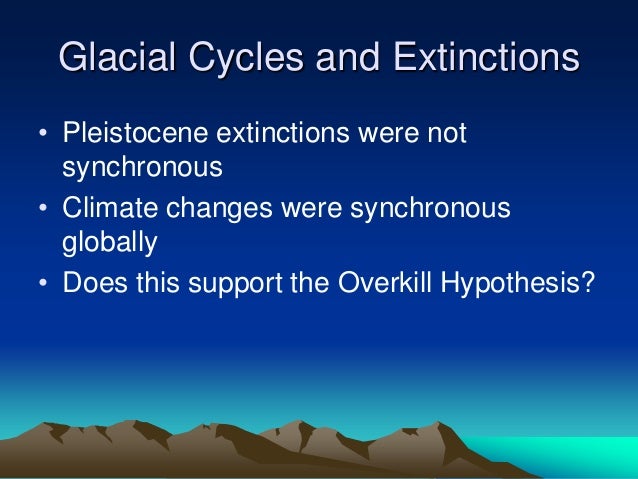 Glacial Cycles and Extinctions

• Pleistocene extinctions were not synchronous
• Climate changes were synchronous globally
• Does this support the Overkill Hypothesis?